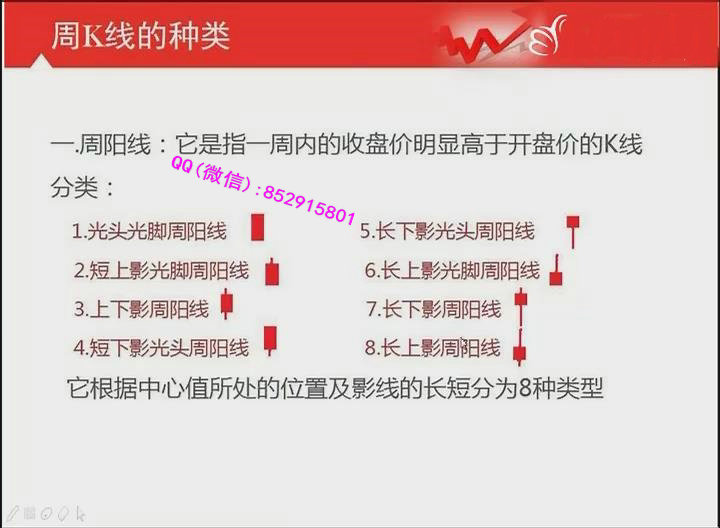 周K线的种类

一.周阳线：它是指一周内的收盘价明显高于开盘价的K线

QQ（微信）：852915801

分类：

1.光头光脚周阳线
2.短上影光脚周阳线
3.上下影周阳线
4.短下影光头周阳线

5.长下影光头周阳线
6.长上影光脚周阳线
7.长下影周阳线
8.长上影周阳线

它根据中心值所处的位置及影线的长短分为8种类型